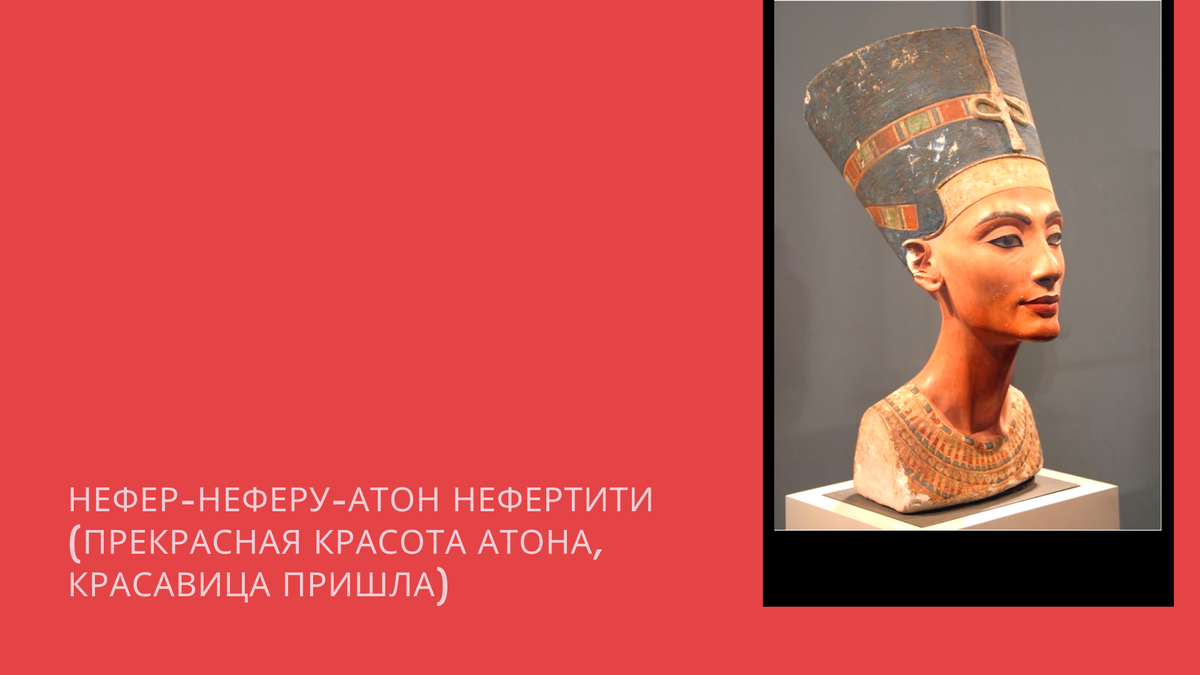 НЕФЕР-НЕФЕРУ-АТОН НЕФЕРТИТИ (ПРЕКРАСНАЯ КРАСОТА АТОНА, КРАСАВИЦА ПРИШЛА)